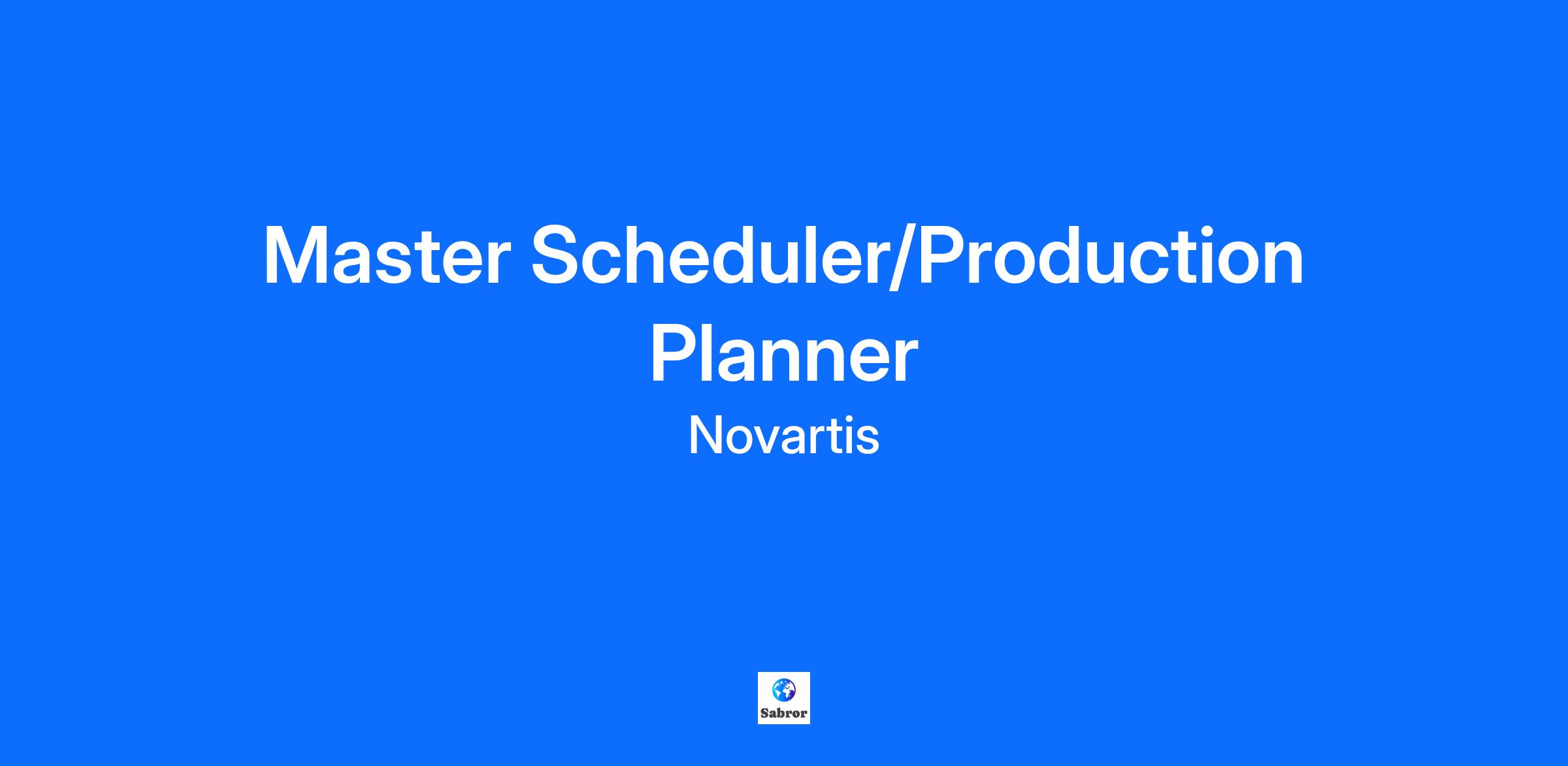 Master Scheduler/Production Planner

Novartis

Sabror